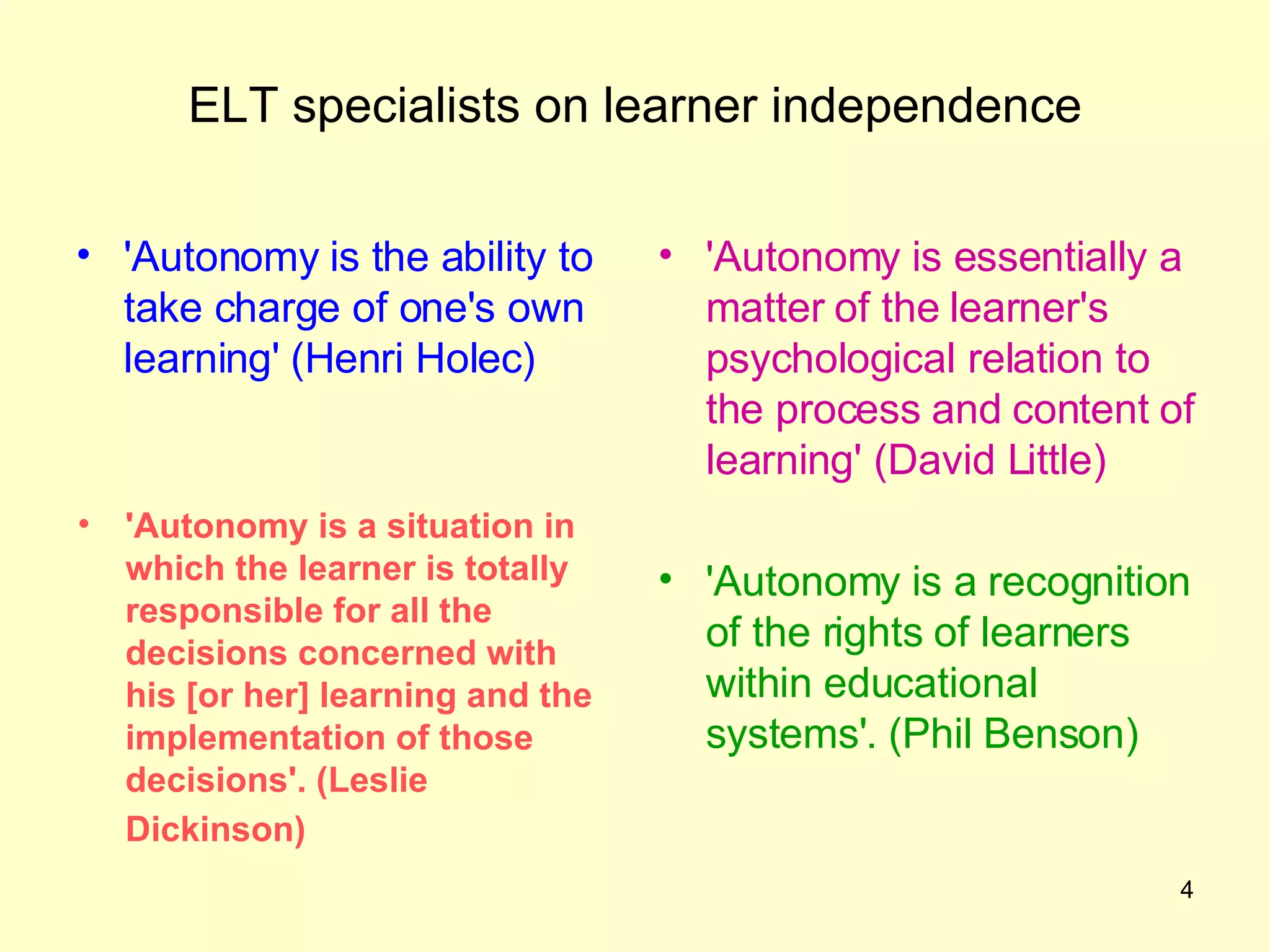 ELT specialists on learner independence

• 'Autonomy is the ability to take charge of one's own learning' (Henri Holec)

• 'Autonomy is a situation in which the learner is totally responsible for all the decisions concerned with his [or her] learning and the implementation of those decisions'. (Leslie Dickinson)

• 'Autonomy is essentially a matter of the learner's psychological relation to the process and content of learning' (David Little)

• 'Autonomy is a recognition of the rights of learners within educational systems'. (Phil Benson)

4